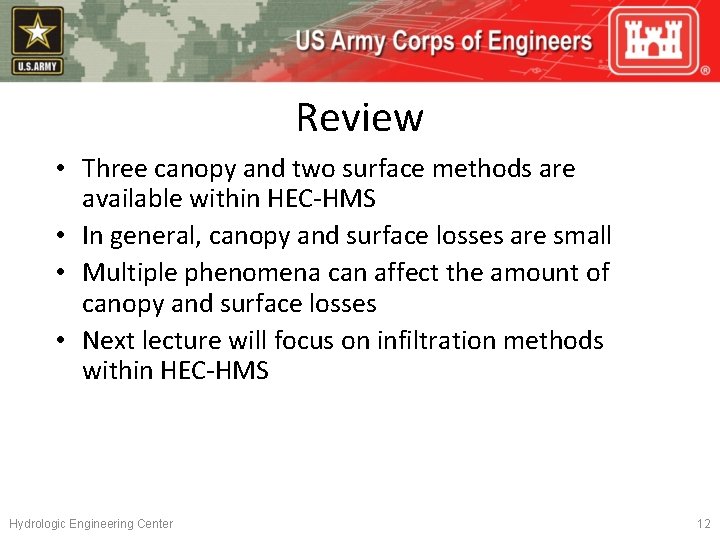 U.S.ARMY

US Army Corps of Engineers

®

Review

• Three canopy and two surface methods are available within HEC-HMS
• In general, canopy and surface losses are small
• Multiple phenomena can affect the amount of canopy and surface losses
• Next lecture will focus on infiltration methods within HEC-HMS

Hydrologic Engineering Center

12